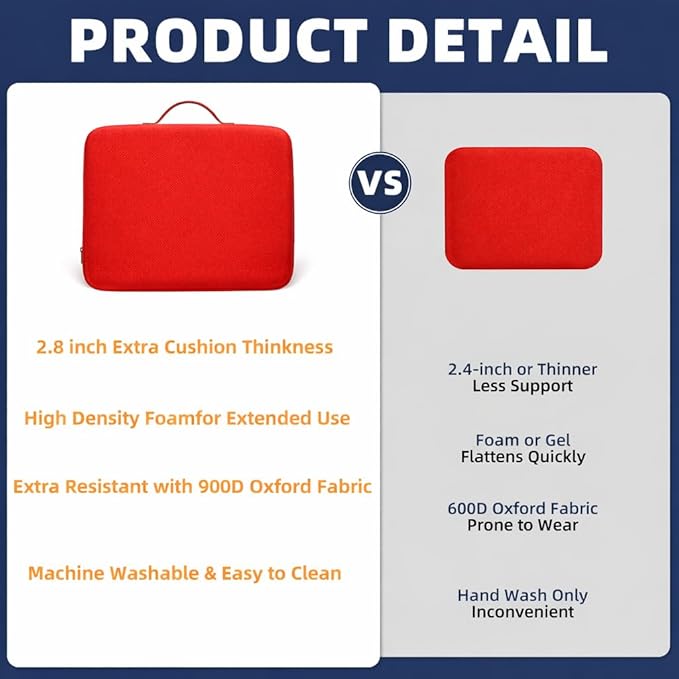 PRODUCT DETAIL

VS

2.8 inch Extra Cushion Thinkness

High Density Foamfor Extended Use

Extra Resistant with 900D Oxford Fabric

Machine Washable & Easy to Clean

2.4-inch or Thinner
Less Support

Foam or Gel
Flattens Quickly

600D Oxford Fabric
Prone to Wear

Hand Wash Only
Inconvenient